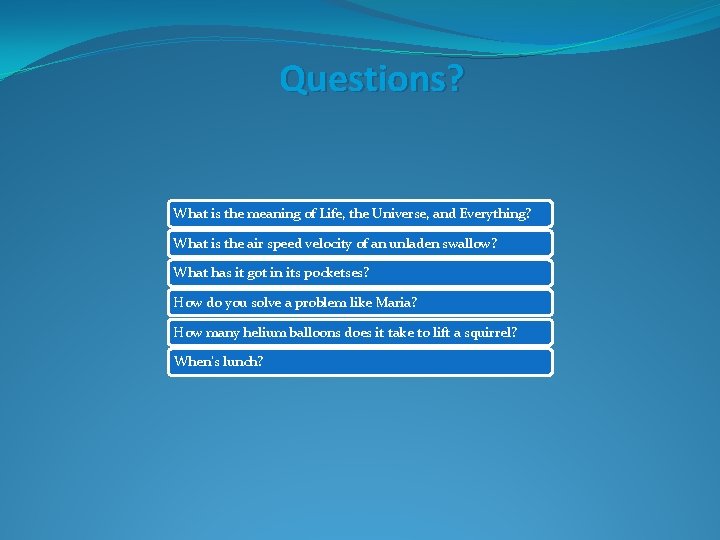 Questions?

What is the meaning of Life, the Universe, and Everything?

What is the air speed velocity of an unladen swallow?

What has it got in its pocketses?

How do you solve a problem like Maria?

How many helium balloons does it take to lift a squirrel?

When's lunch?